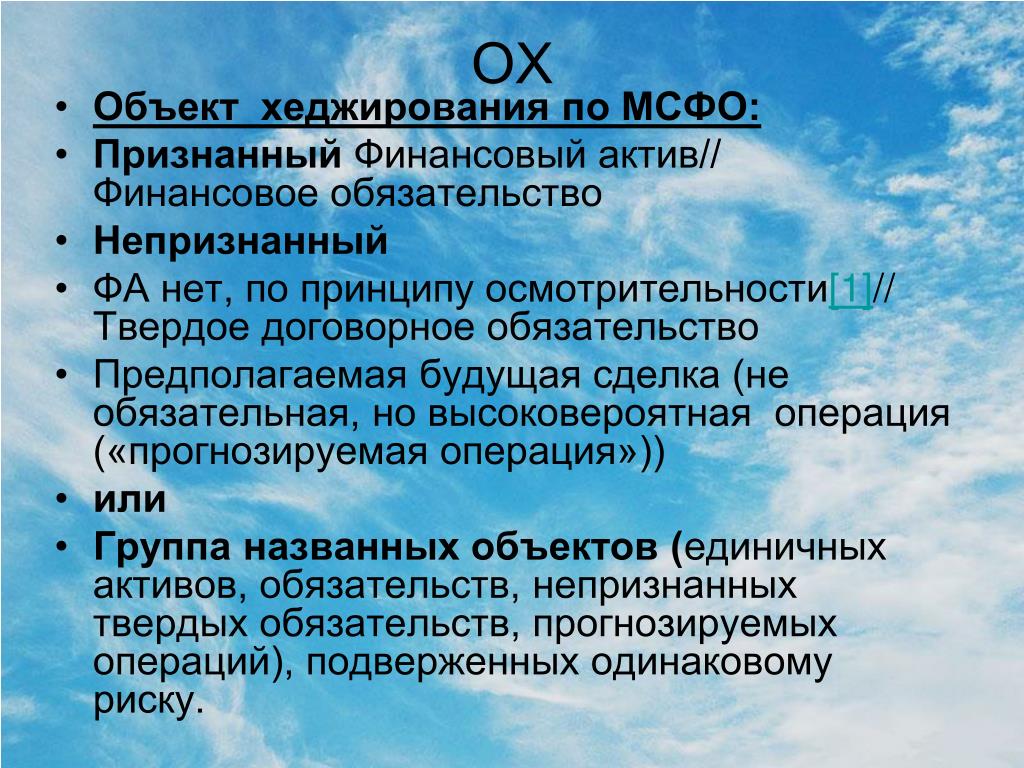 ОХ

• Объект хеджирования по МСФО:
• Признанный Финансовый актив// Финансовое обязательство
• Непризнанный
• ФА нет, по принципу осмотрительности[1]// Твердое договорное обязательство
• Предполагаемая будущая сделка (не обязательная, но высоковероятная операция («прогнозируемая операция»))
• или
• Группа названных объектов (единичных активов, обязательств, непризнанных твердых обязательств, прогнозируемых операций), подверженных одинаковому риску.